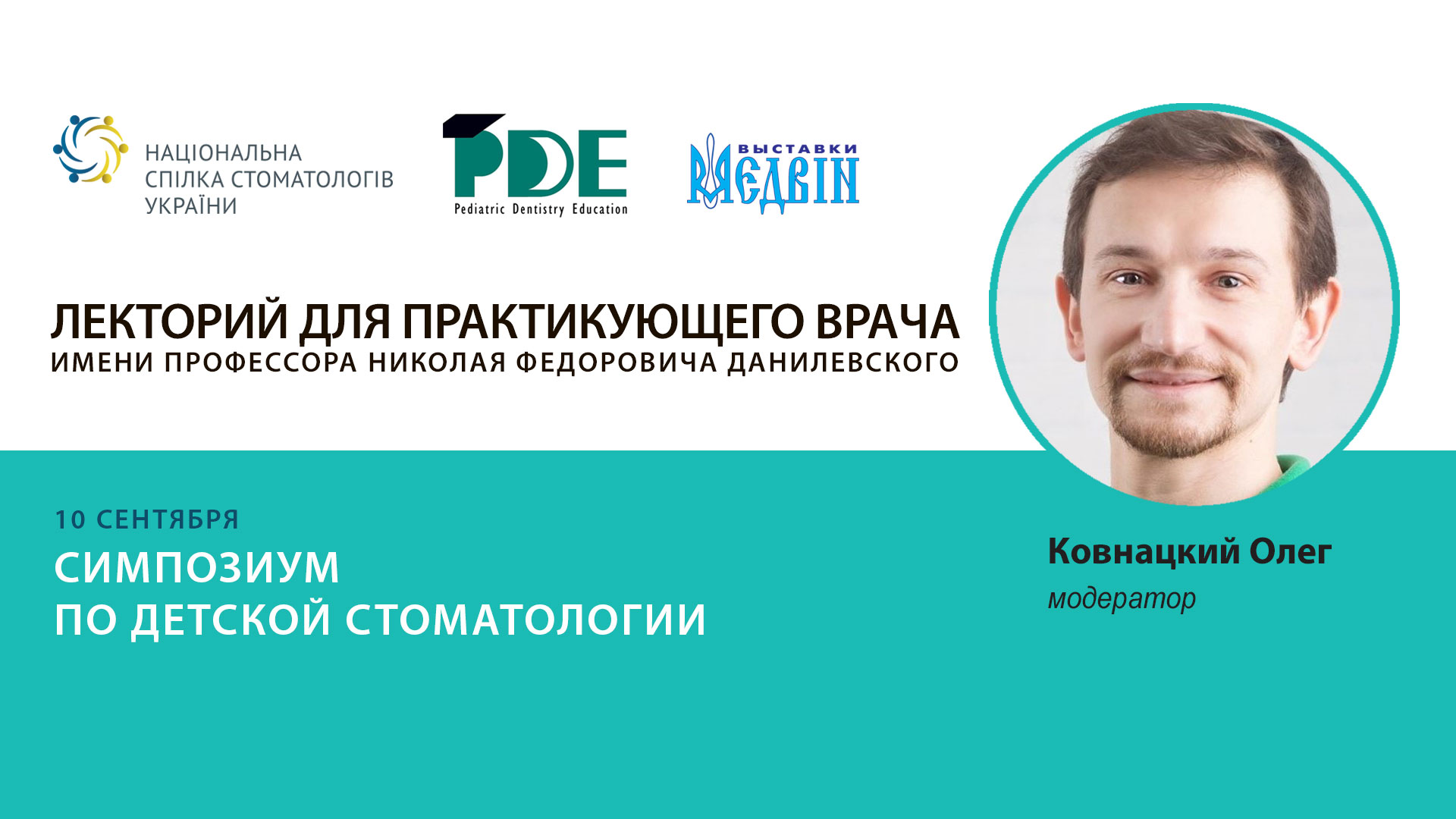 НАЦІОНАЛЬНА СПІЛКА СТОМАТОЛОГІВ УКРАЇНИ

PDE
Pediatric Dentistry Education

ВЫСТАВКИ
МЕДВІН

ЛЕКТОРИЙ ДЛЯ ПРАКТИКУЮЩЕГО ВРАЧА
ИМЕНИ ПРОФЕССОРА НИКОЛАЯ ФЕДОРОВИЧА ДАНИЛЕВСКОГО

10 СЕНТЯБРЯ
СИМПОЗИУМ
ПО ДЕТСКОЙ СТОМАТОЛОГИИ

Ковнацкий Олег
модератор